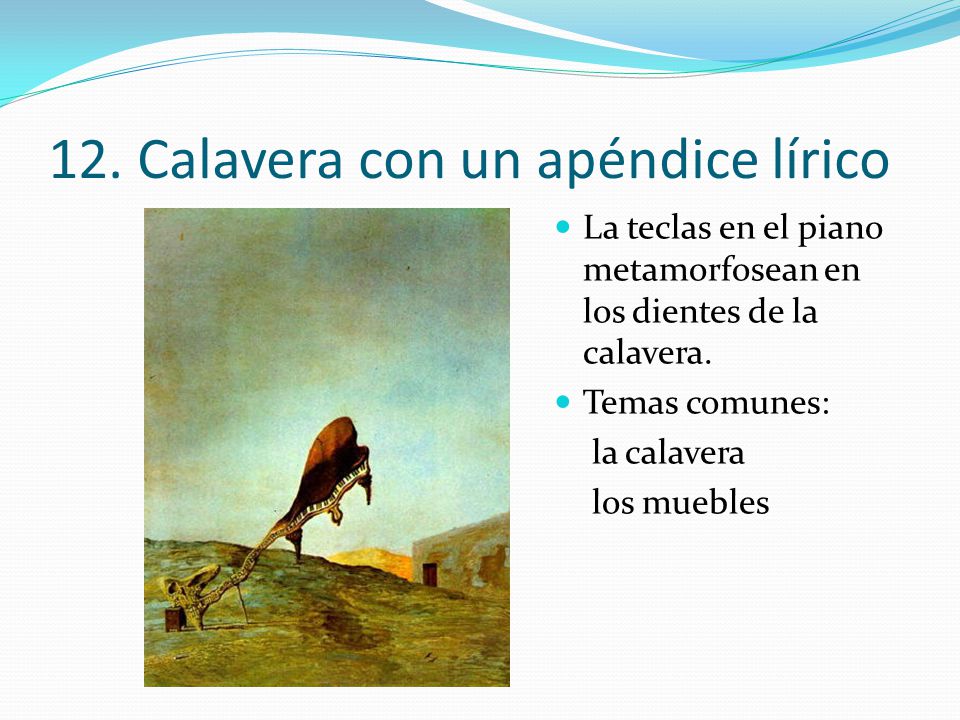 12. Calavera con un apéndice lírico

La teclas en el piano metamorfosean en los dientes de la calavera.

Temas comunes:

la calavera

los muebles